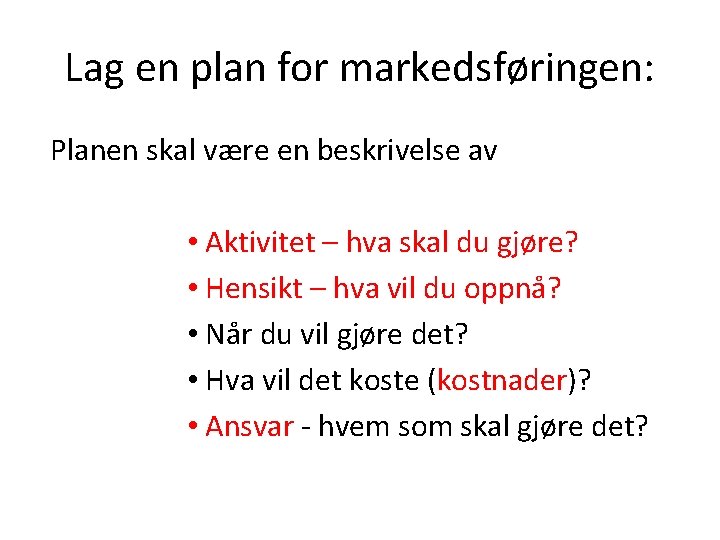 Lag en plan for markedsføringen:

Planen skal være en beskrivelse av

• Aktivitet – hva skal du gjøre?
• Hensikt – hva vil du oppnå?
• Når du vil gjøre det?
• Hva vil det koste (kostnader)?
• Ansvar - hvem som skal gjøre det?